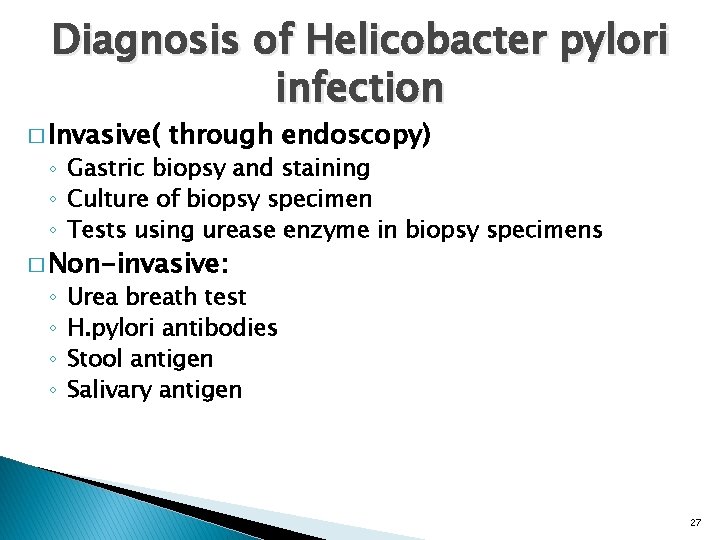 Diagnosis of Helicobacter pylori infection

□ Invasive( through endoscopy)
◦ Gastric biopsy and staining
◦ Culture of biopsy specimen
◦ Tests using urease enzyme in biopsy specimens

□ Non-invasive:
◦ Urea breath test
◦ H.pylori antibodies
◦ Stool antigen
◦ Salivary antigen

27